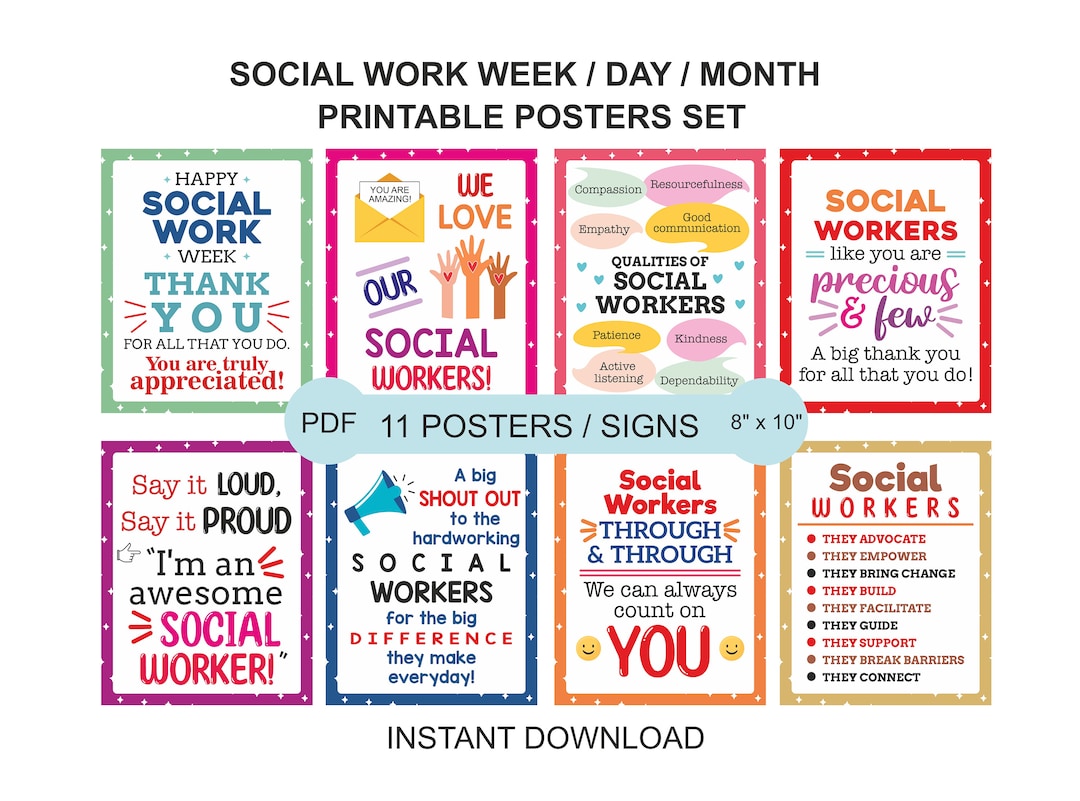 SOCIAL WORK WEEK / DAY / MONTH
PRINTABLE POSTERS SET

HAPPY SOCIAL WORK WEEK THANK YOU FOR ALL THAT YOU DO. You are truly appreciated!

YOU ARE AMAZING! WE LOVE OUR SOCIAL WORKERS!

Compassion Resourcefulness Empathy Good communication QUALITIES OF SOCIAL WORKERS Patience Kindness Active listening Dependability

SOCIAL WORKERS like you are precious & few A big thank you for all that you do!

PDF 11 POSTERS / SIGNS 8" x 10"

Say it LOUD, Say it PROUD "I'm an awesome SOCIAL WORKER!"

A big SHOUT OUT to the hardworking SOCIAL WORKERS for the big DIFFERENCE they make everyday!

Social Workers THROUGH & THROUGH We can always count on YOU

Social WORKERS
THEY ADVOCATE
THEY EMPOWER
THEY BRING CHANGE
THEY BUILD
THEY FACILITATE
THEY GUIDE
THEY SUPPORT
THEY BREAK BARRIERS
THEY CONNECT

INSTANT DOWNLOAD